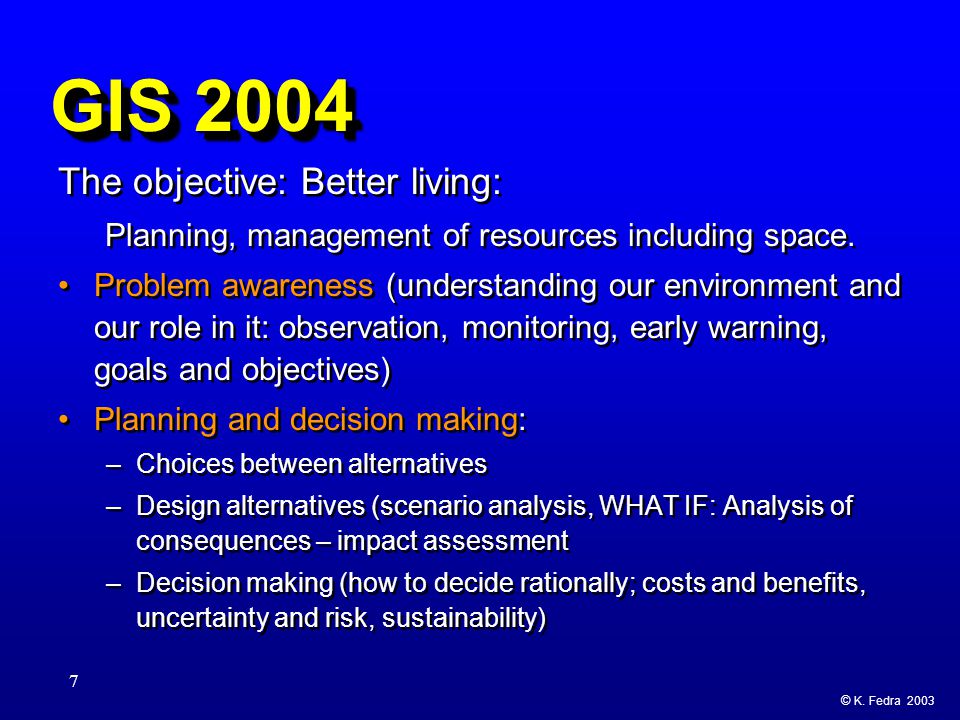 GIS 2004

The objective: Better living:

Planning, management of resources including space.

• Problem awareness (understanding our environment and our role in it: observation, monitoring, early warning, goals and objectives)

• Planning and decision making:

– Choices between alternatives

– Design alternatives (scenario analysis, WHAT IF: Analysis of consequences – impact assessment

– Decision making (how to decide rationally; costs and benefits, uncertainty and risk, sustainability)

7

© K. Fedra 2003